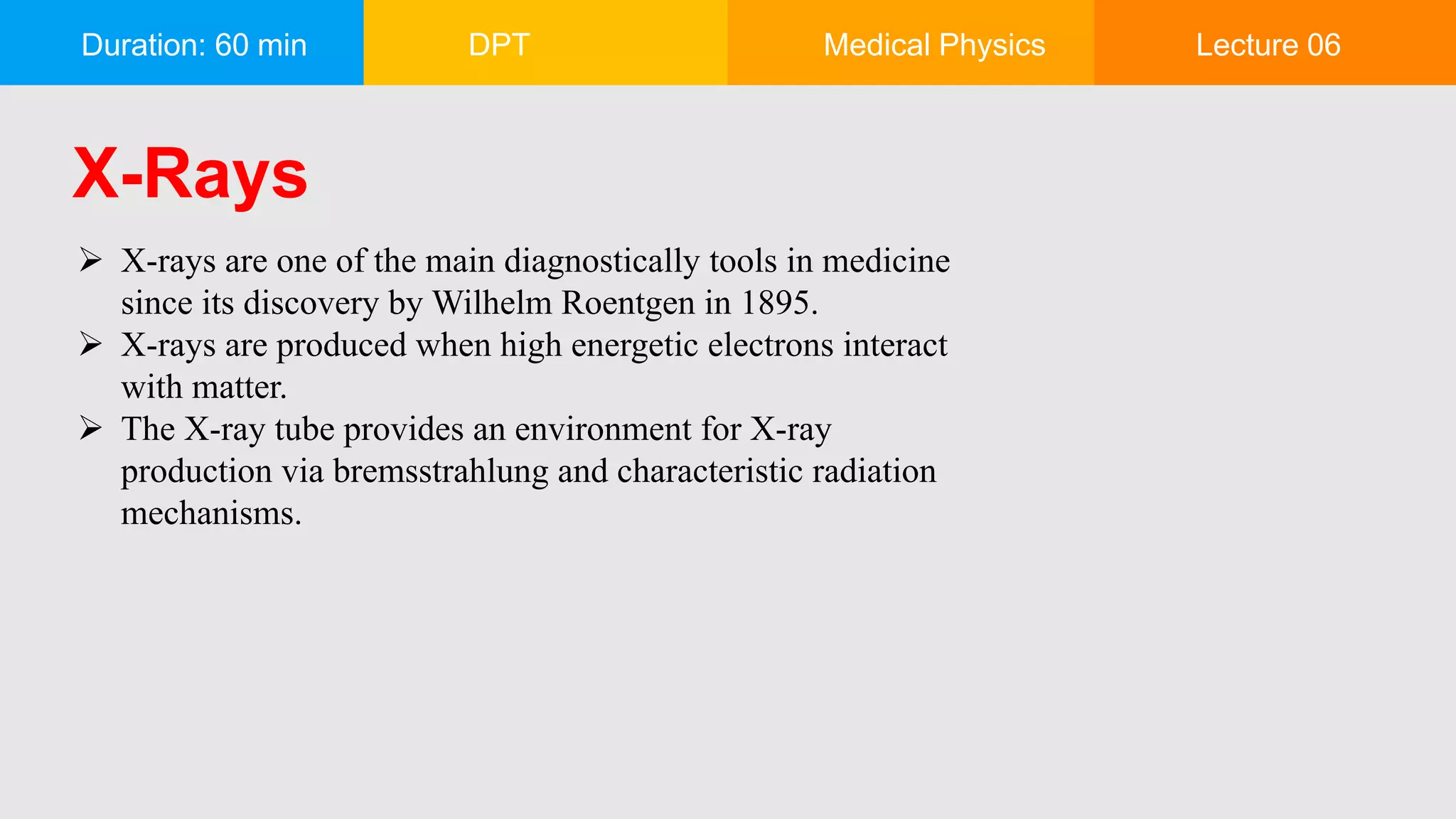 Duration: 60 min DPT Medical Physics Lecture 06

X-Rays

➢ X-rays are one of the main diagnostically tools in medicine since its discovery by Wilhelm Roentgen in 1895.
➢ X-rays are produced when high energetic electrons interact with matter.
➢ The X-ray tube provides an environment for X-ray production via bremsstrahlung and characteristic radiation mechanisms.